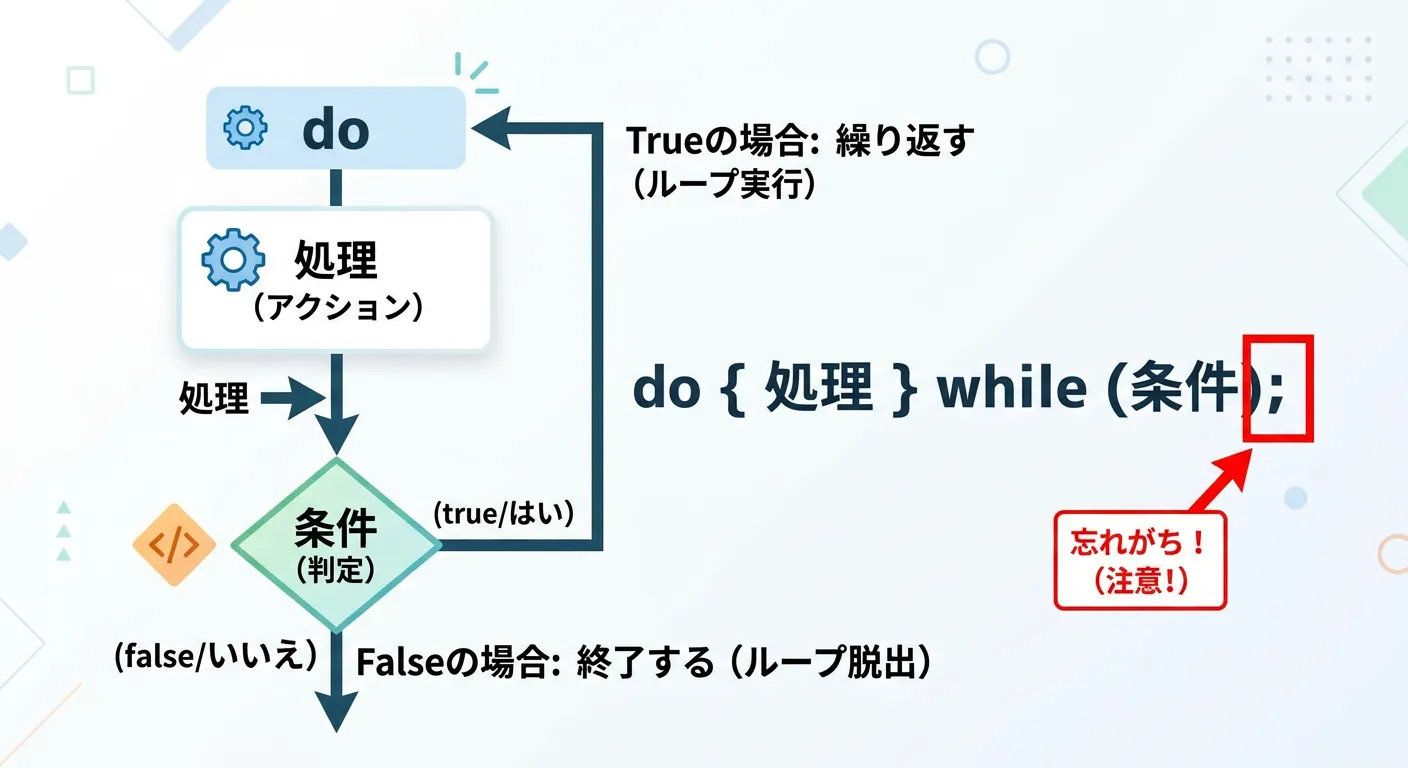 do

Trueの場合: 繰り返す
（ループ実行）

処理
（アクション）

処理

do { 処理 } while (条件);

条件
（判定）

(true/はい)

</>

忘れがち！
（注意！）

(false/いいえ)

Falseの場合: 終了する（ループ脱出）